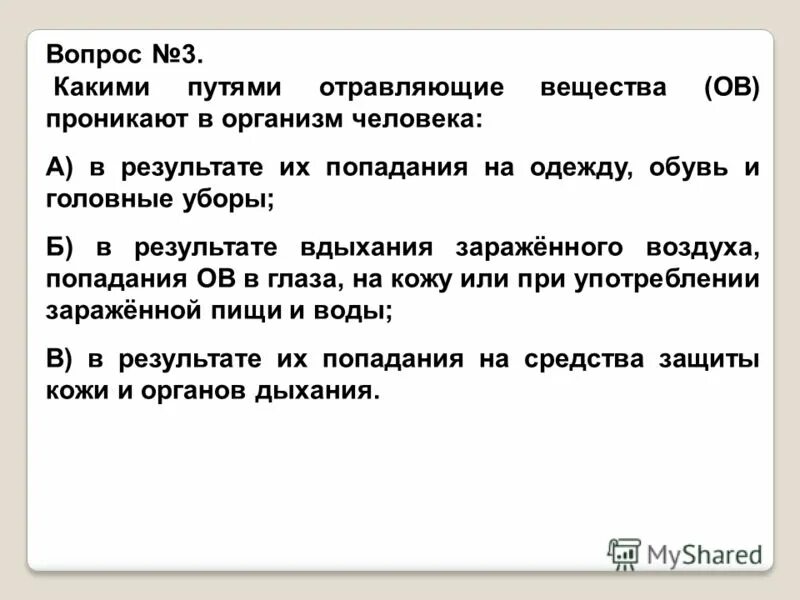 Вопрос №3.
Какими путями отравляющие вещества (ОВ) проникают в организм человека:

А) в результате их попадания на одежду, обувь и головные уборы;

Б) в результате вдыхания заражённого воздуха, попадания ОВ в глаза, на кожу или при употреблении заражённой пищи и воды;

В) в результате их попадания на средства защиты кожи и органов дыхания.

MyShared